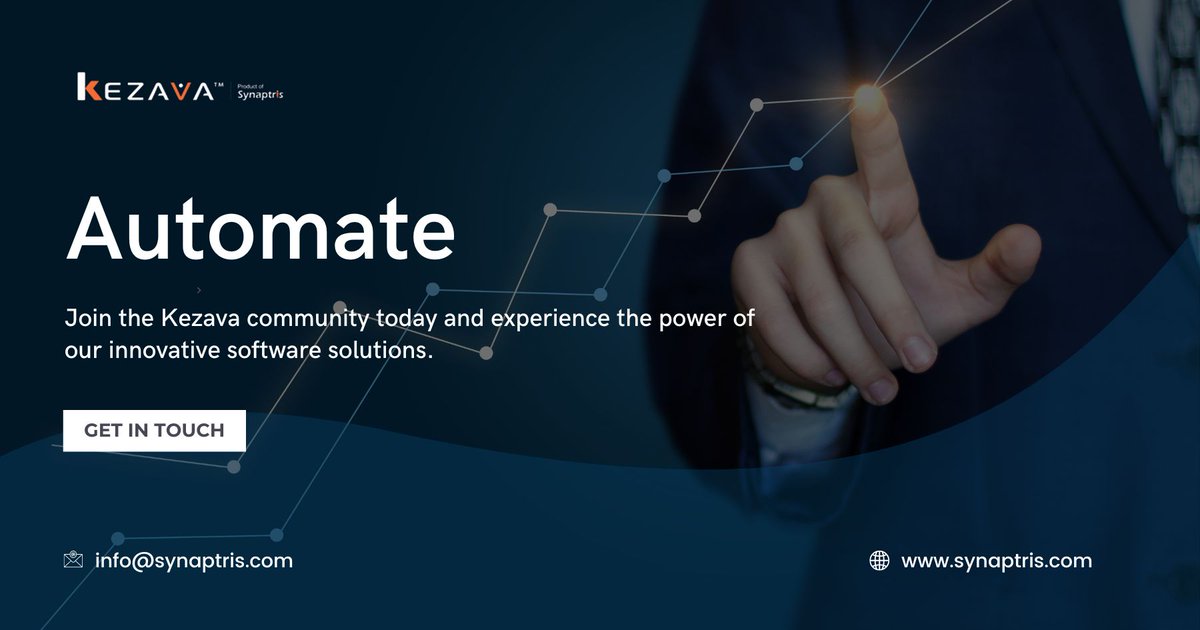 KEZAVA™ Product of Synaptris

Automate

Join the Kezava community today and experience the power of our innovative software solutions.

GET IN TOUCH

info@synaptris.com

www.synaptris.com